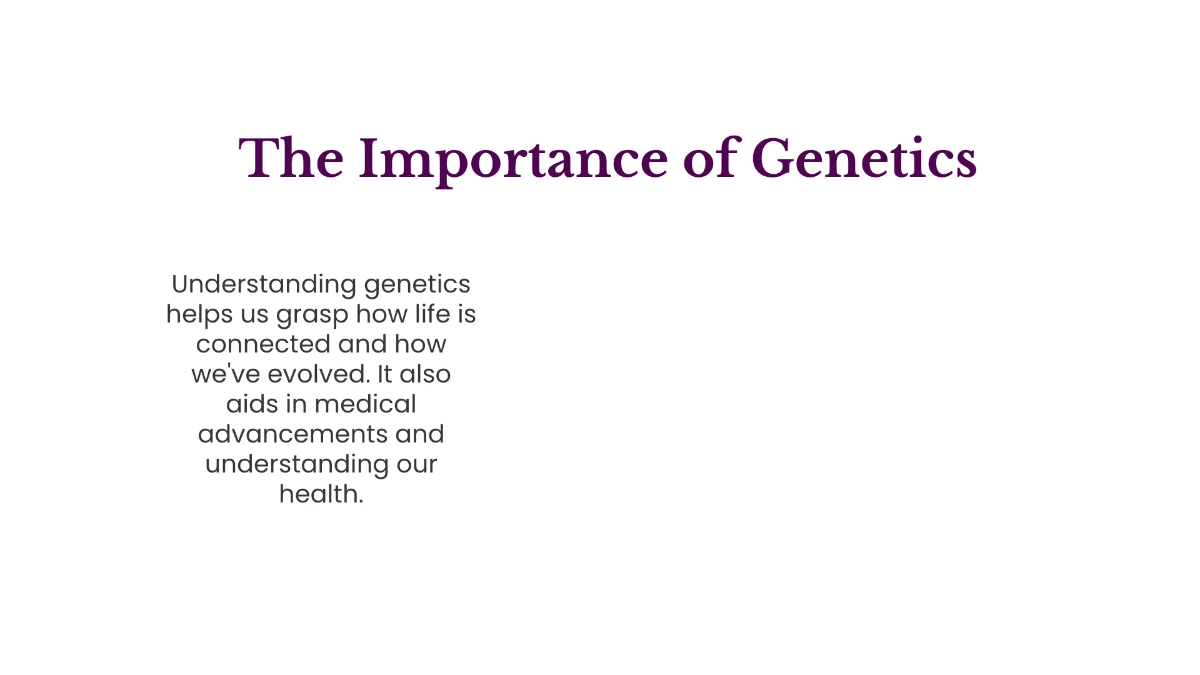 The Importance of Genetics

Understanding genetics helps us grasp how life is connected and how we've evolved. It also aids in medical advancements and understanding our health.